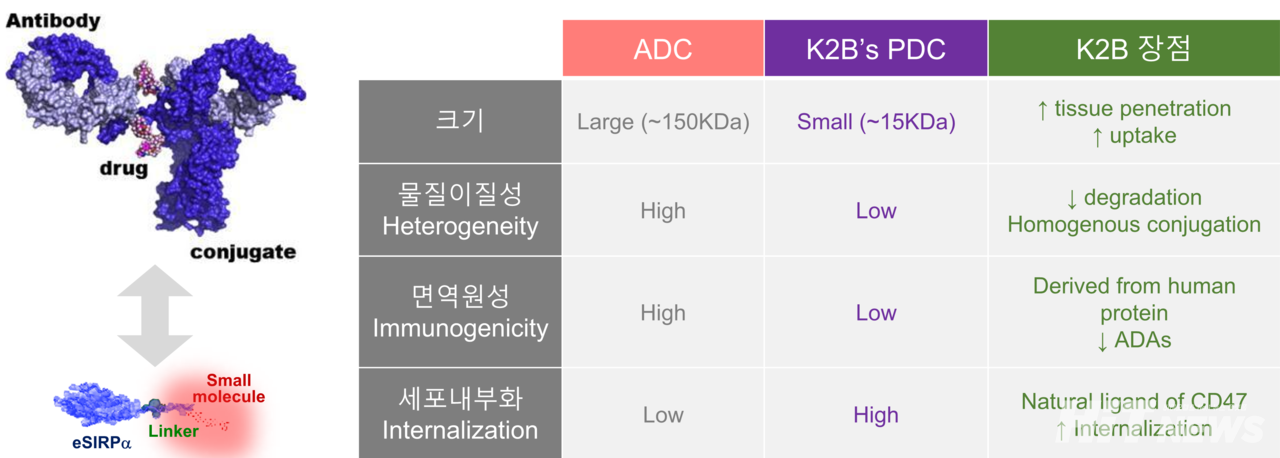 Antibody

drug

conjugate

Small molecule

Linker

eSIRPα

| | ADC | K2B's PDC | K2B 장점 |
|---|---|---|---|
| 크기 | Large (~150KDa) | Small (~15KDa) | ↑ tissue penetration ↑ uptake |
| 물질이질성 Heterogeneity | High | Low | ↓ degradation Homogenous conjugation |
| 면역원성 Immunogenicity | High | Low | Derived from human protein ↓ ADAs |
| 세포내부화 Internalization | Low | High | Natural ligand of CD47 ↑ Internalization |